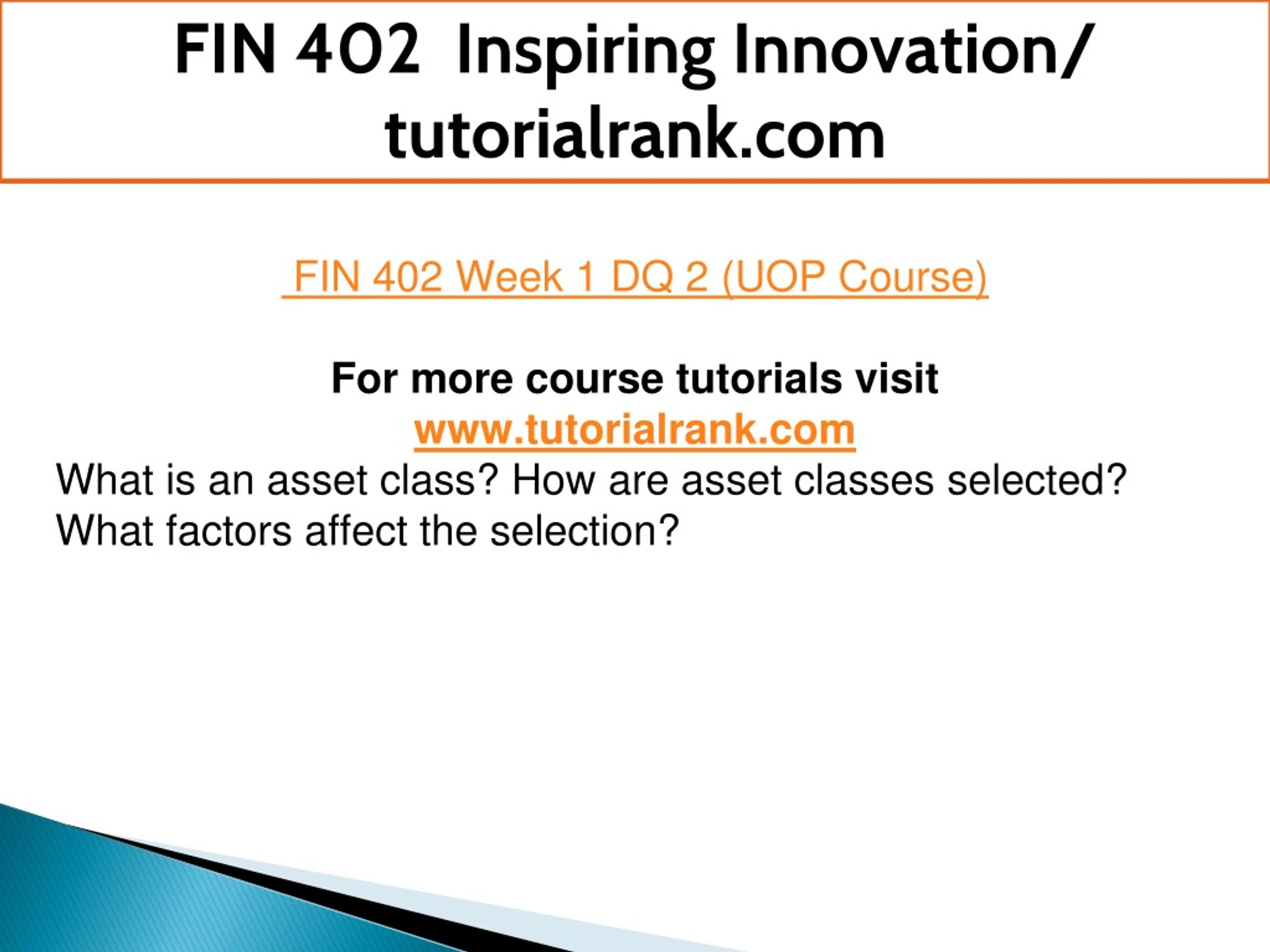 FIN 402 Inspiring Innovation/ tutorialrank.com

FIN 402 Week 1 DQ 2 (UOP Course)

For more course tutorials visit
www.tutorialrank.com

What is an asset class? How are asset classes selected? What factors affect the selection?